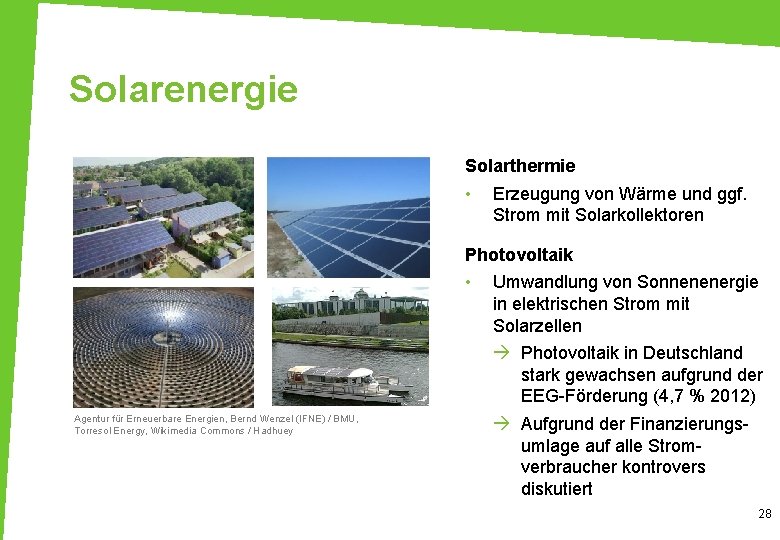 Solarenergie

Agentur für Erneuerbare Energien, Bernd Wenzel (IFNE) / BMU, Torresol Energy, Wikimedia Commons / Hadhuey

Solarthermie

• Erzeugung von Wärme und ggf. Strom mit Solarkollektoren

Photovoltaik

• Umwandlung von Sonnenenergie in elektrischen Strom mit Solarzellen

→ Photovoltaik in Deutschland stark gewachsen aufgrund der EEG-Förderung (4,7 % 2012)

→ Aufgrund der Finanzierungsumlage auf alle Stromverbraucher kontrovers diskutiert

28